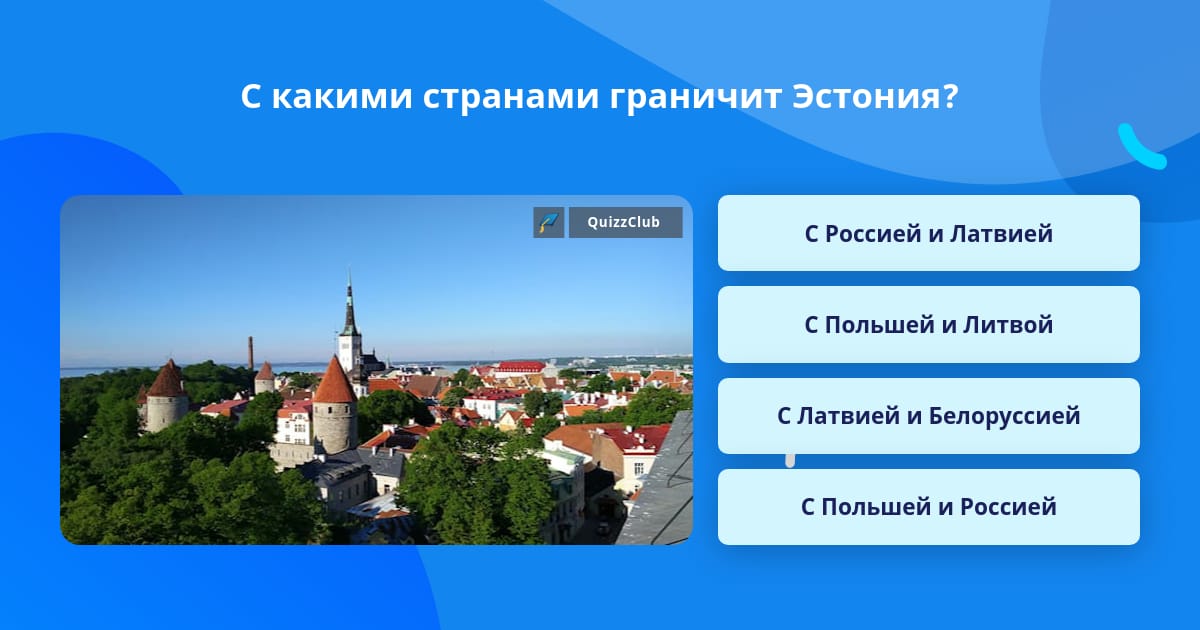 С какими странами граничит Эстония?

QuizzClub

С Россией и Латвией

С Польшей и Литвой

С Латвией и Белоруссией

С Польшей и Россией